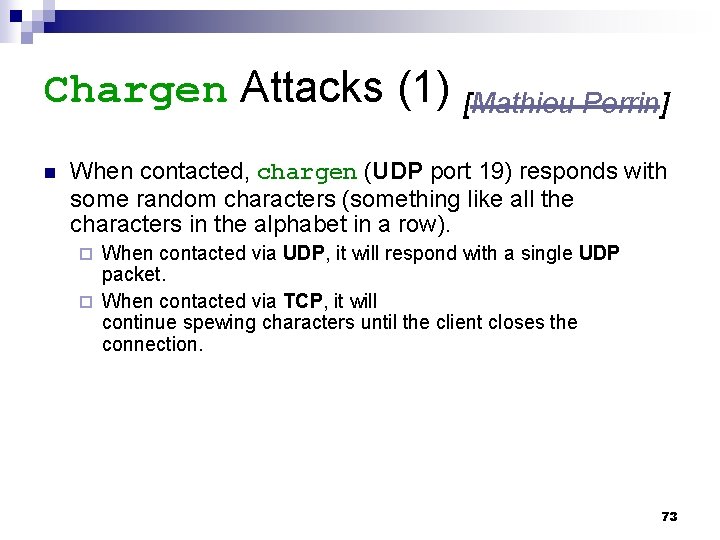 Chargen Attacks (1) [Mathieu Perrin]

When contacted, chargen (UDP port 19) responds with some random characters (something like all the characters in the alphabet in a row).

When contacted via UDP, it will respond with a single UDP packet.

When contacted via TCP, it will continue spewing characters until the client closes the connection.

73